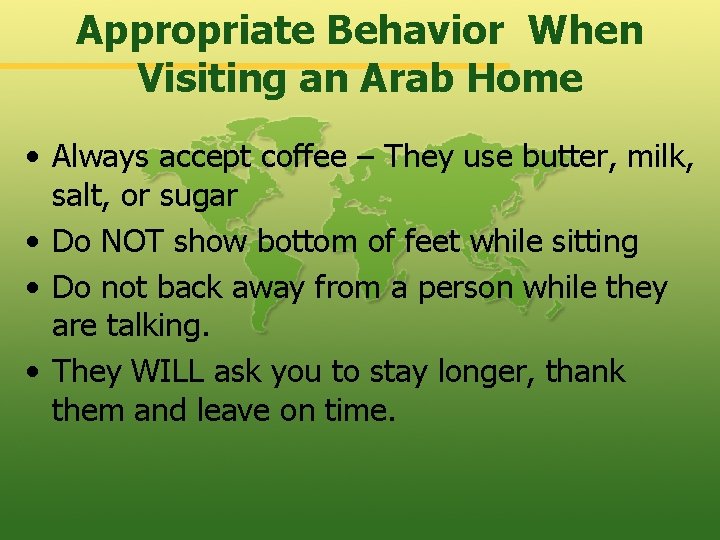 Appropriate Behavior When Visiting an Arab Home

• Always accept coffee – They use butter, milk, salt, or sugar
• Do NOT show bottom of feet while sitting
• Do not back away from a person while they are talking.
• They WILL ask you to stay longer, thank them and leave on time.